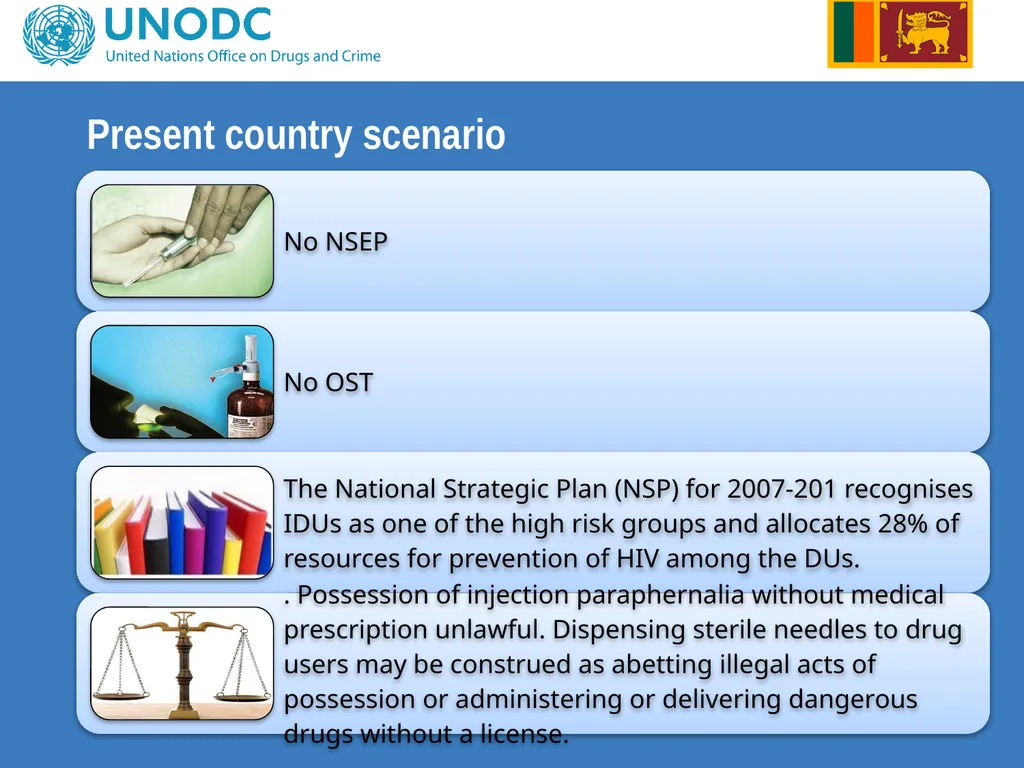 UNODC
United Nations Office on Drugs and Crime

Present country scenario

No NSEP

No OST

The National Strategic Plan (NSP) for 2007-201 recognises IDUs as one of the high risk groups and allocates 28% of resources for prevention of HIV among the DUs.

. Possession of injection paraphernalia without medical prescription unlawful. Dispensing sterile needles to drug users may be construed as abetting illegal acts of possession or administering or delivering dangerous drugs without a license.